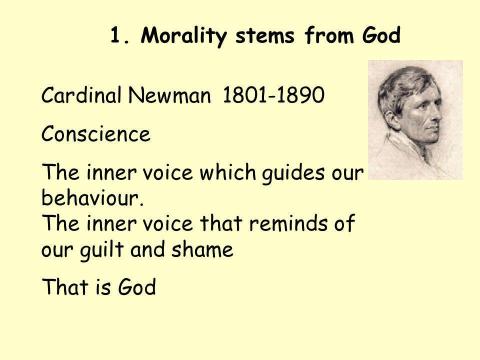 1. Morality stems from God

Cardinal Newman 1801-1890

Conscience

The inner voice which guides our behaviour.
The inner voice that reminds of our guilt and shame

That is God